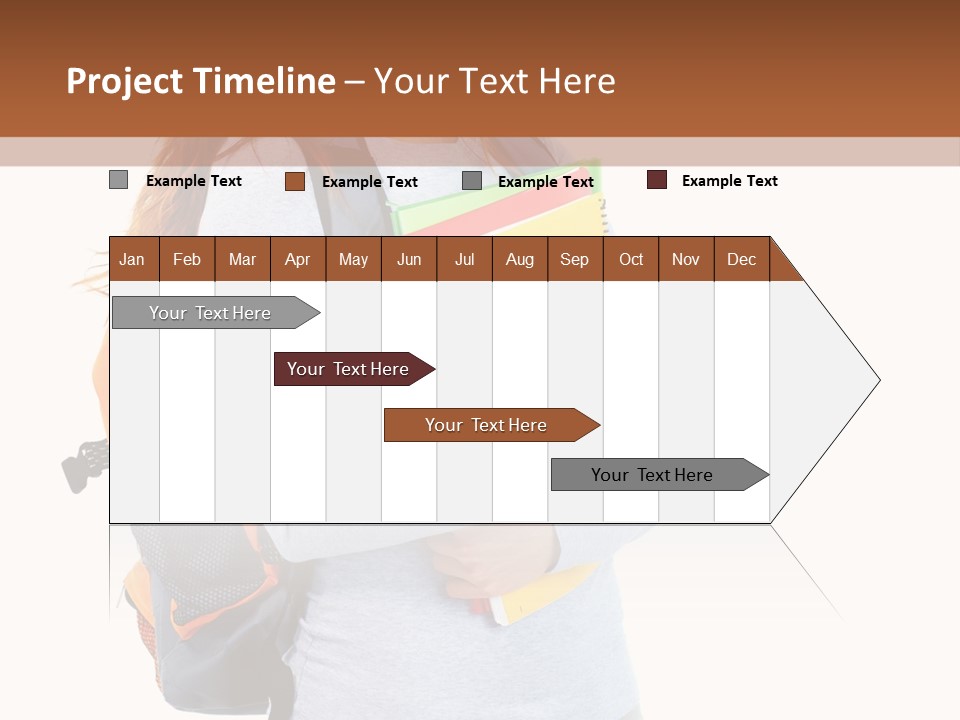 Project Timeline – Your Text Here

Example Text
Example Text
Example Text
Example Text

| Jan | Feb | Mar | Apr | May | Jun | Jul | Aug | Sep | Oct | Nov | Dec |
|---|---|---|---|---|---|---|---|---|---|---|---|

Your Text Here
Your Text Here
Your Text Here
Your Text Here